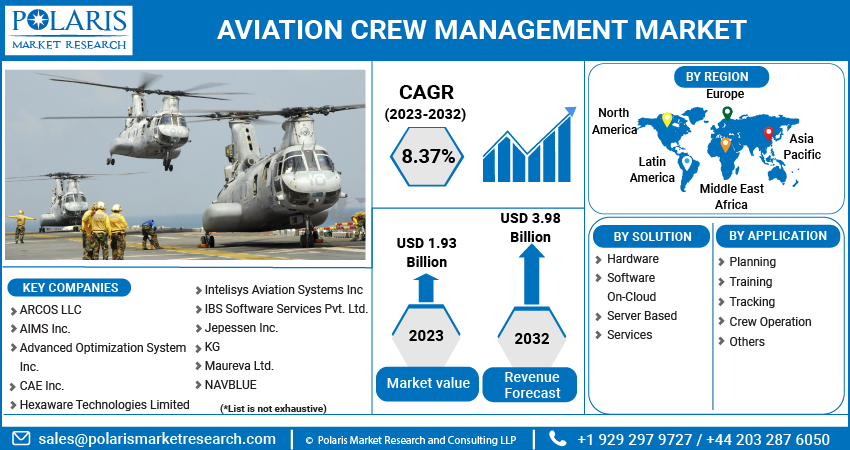 POLARIS
MARKET RESEARCH

AVIATION CREW MANAGEMENT MARKET

CAGR
(2023-2032)

8.37%

BY REGION
Europe
North America
Asia Pacific
Latin America
Middle East Africa

USD 1.93 Billion

USD 3.98 Billion

2023

2032

Market value

Revenue Forecast

KEY COMPANIES
ARCOS LLC
AIMS Inc.
Advanced Optimization System Inc.
CAE Inc.
Hexaware Technologies Limited

Intelisys Aviation Systems Inc
IBS Software Services Pvt. Ltd.
Jepessen Inc.
KG
Maureva Ltd.
NAVBLUE

(*List is not exhaustive)

BY SOLUTION
Hardware
Software On-Cloud
Server Based
Services

BY APPLICATION
Planning
Training
Tracking
Crew Operation
Others

sales@polarismarketresearch.com

© Polaris Market Research and Consulting LLP

+1 929 297 9727 / +44 203 287 6050